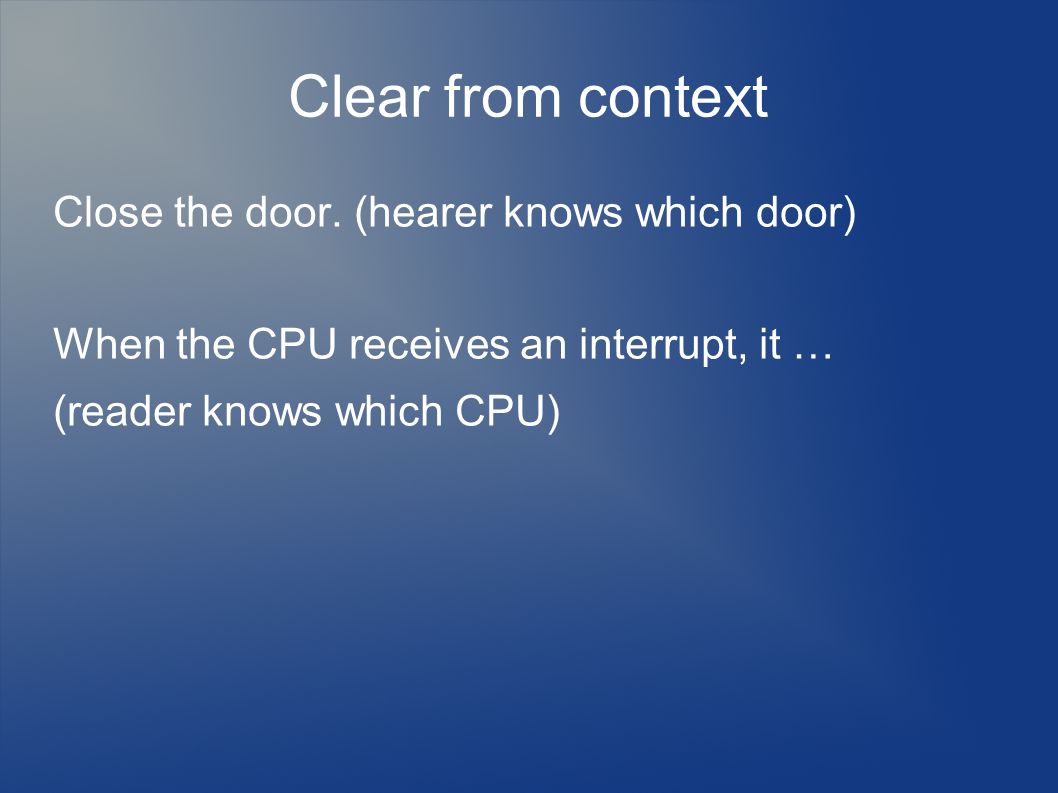 Clear from context

Close the door. (hearer knows which door)

When the CPU receives an interrupt, it …

(reader knows which CPU)